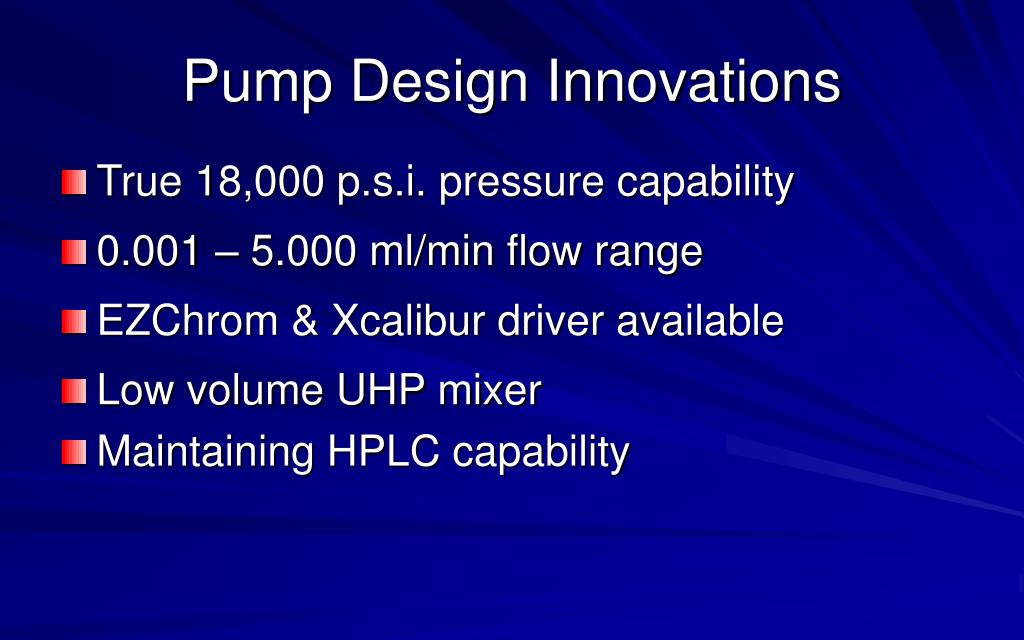 Pump Design Innovations

True 18,000 p.s.i. pressure capability

0.001 – 5.000 ml/min flow range

EZChrom & Xcalibur driver available

Low volume UHP mixer

Maintaining HPLC capability